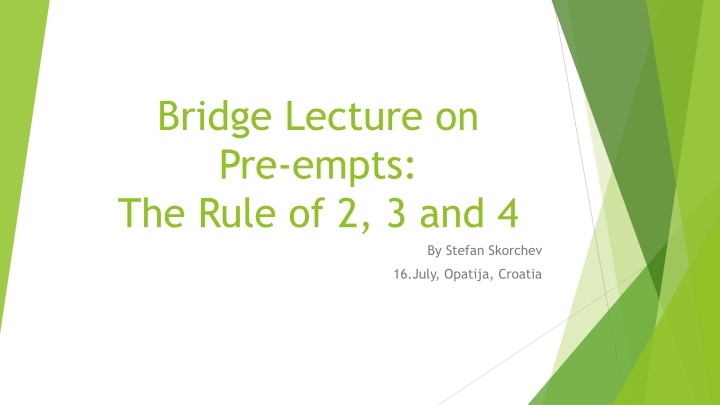 Bridge Lecture on Pre-empts:
The Rule of 2, 3 and 4

By Stefan Skorchev

16.July, Opatija, Croatia